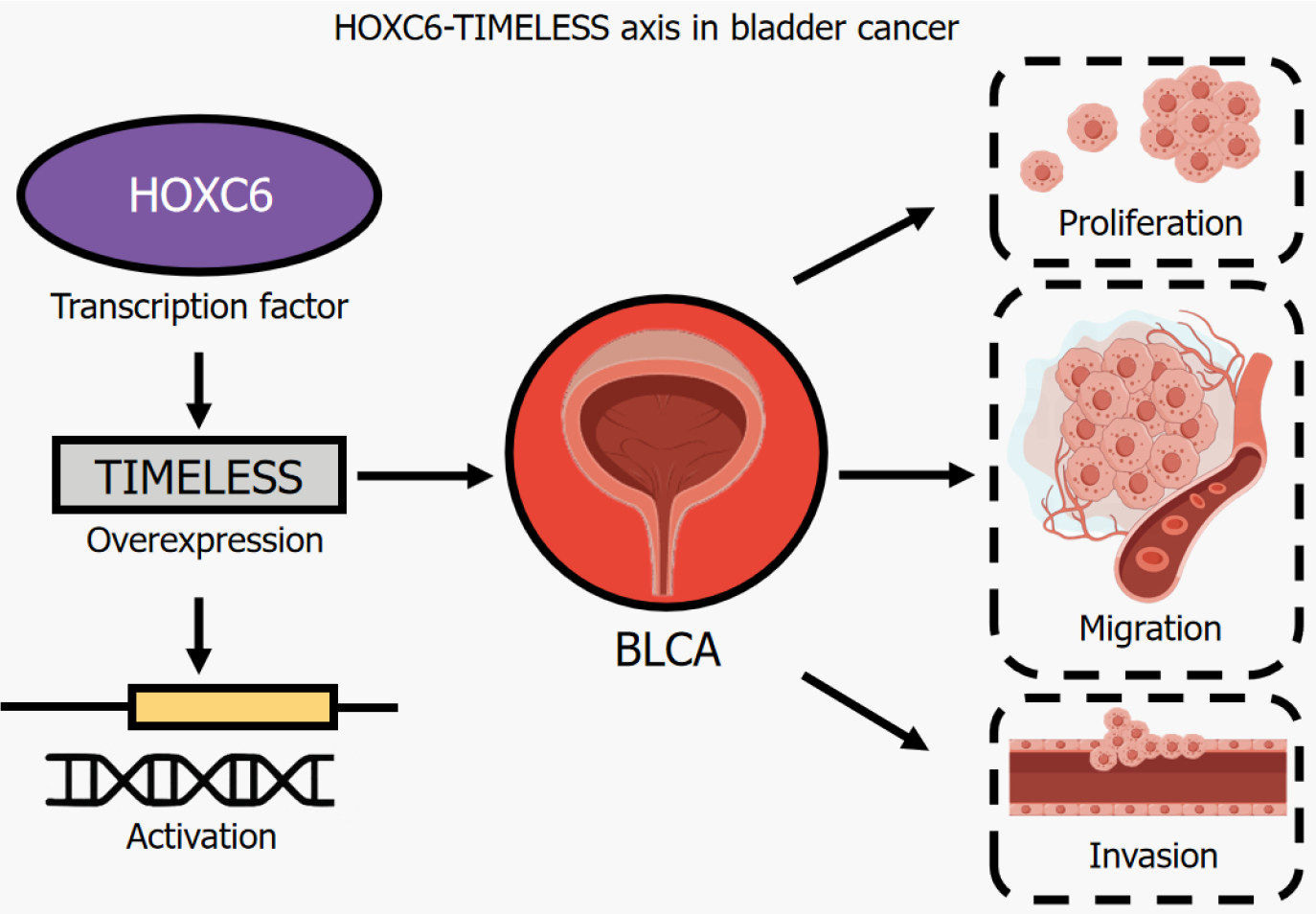 HOXC6-TIMELESS axis in bladder cancer

HOXC6

Transcription factor

TIMELESS

Overexpression

Activation

BLCA

Proliferation

Migration

Invasion